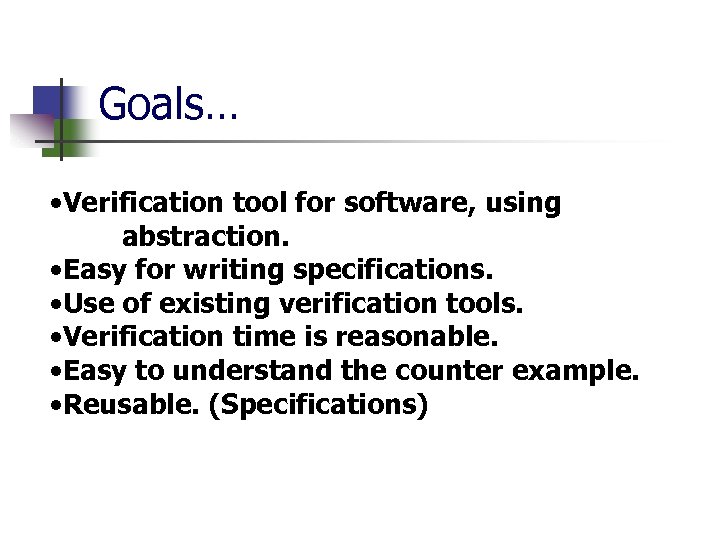 Goals…

•Verification tool for software, using abstraction.
•Easy for writing specifications.
•Use of existing verification tools.
•Verification time is reasonable.
•Easy to understand the counter example.
•Reusable. (Specifications)